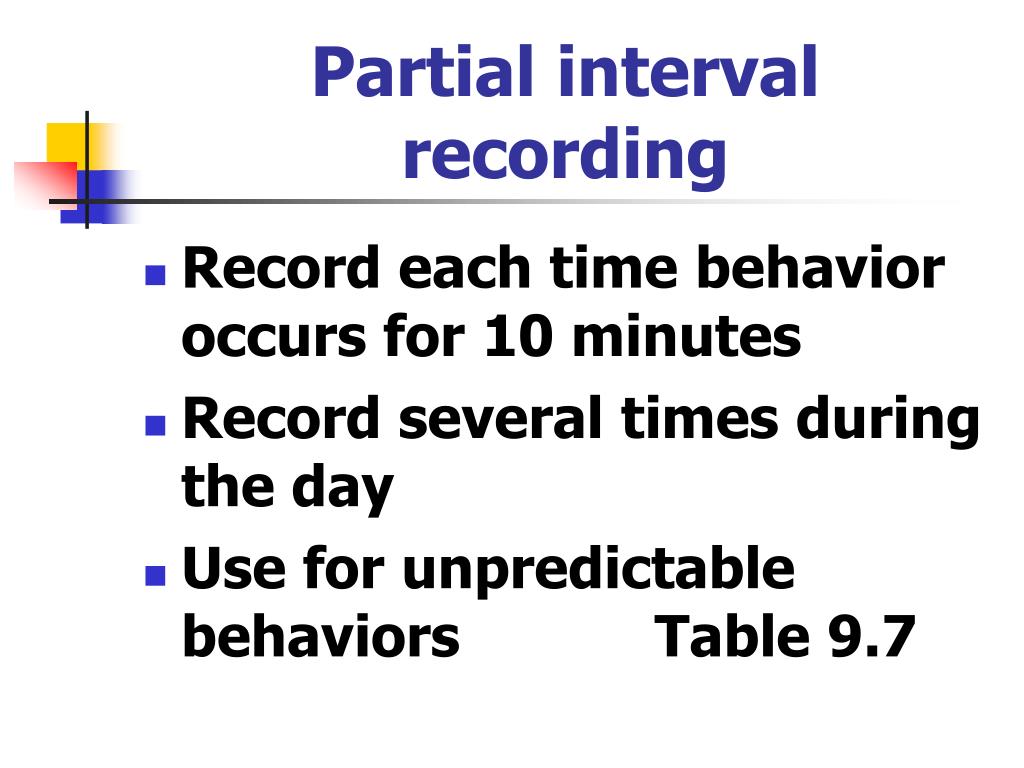 Partial interval recording

- Record each time behavior occurs for 10 minutes
- Record several times during the day
- Use for unpredictable behaviors Table 9.7